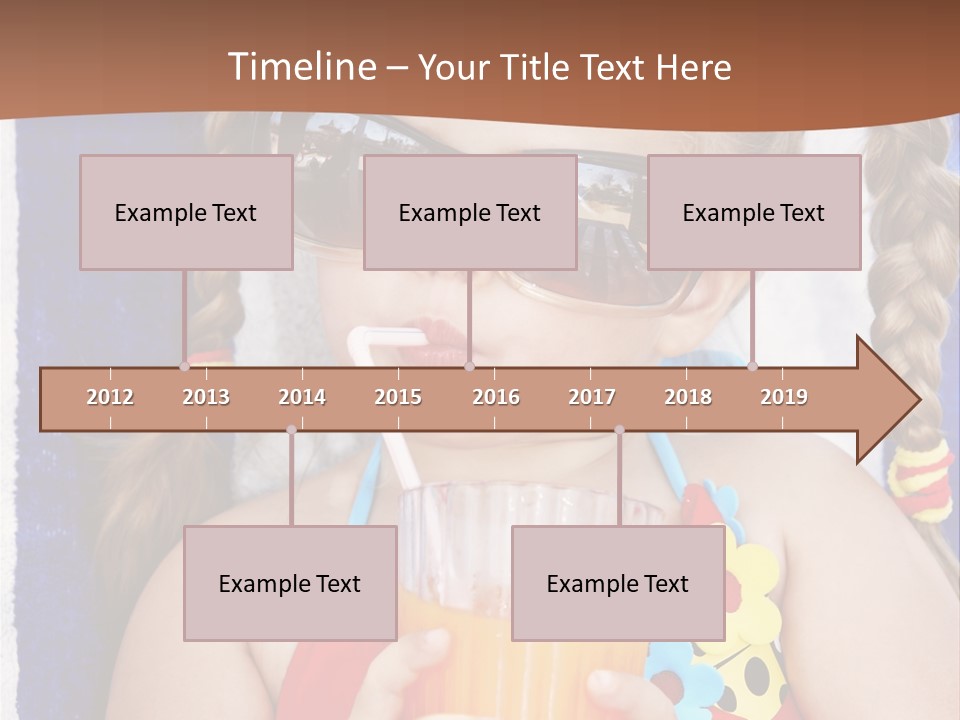 Timeline – Your Title Text Here

Example Text

Example Text

Example Text

2012 2013 2014 2015 2016 2017 2018 2019

Example Text

Example Text